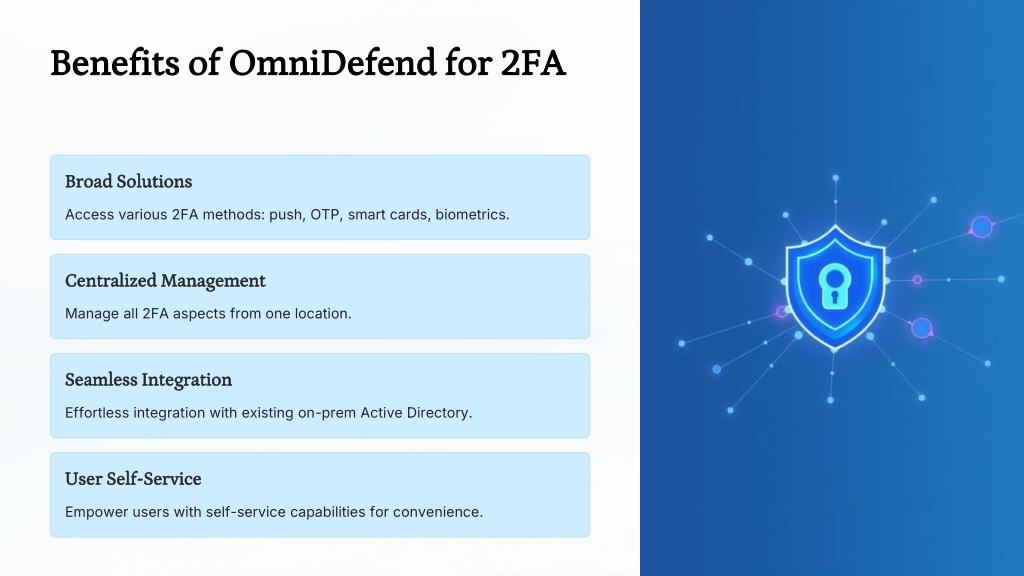 Benefits of OmniDefend for 2FA

Broad Solutions

Access various 2FA methods: push, OTP, smart cards, biometrics.

Centralized Management

Manage all 2FA aspects from one location.

Seamless Integration

Effortless integration with existing on-prem Active Directory.

User Self-Service

Empower users with self-service capabilities for convenience.